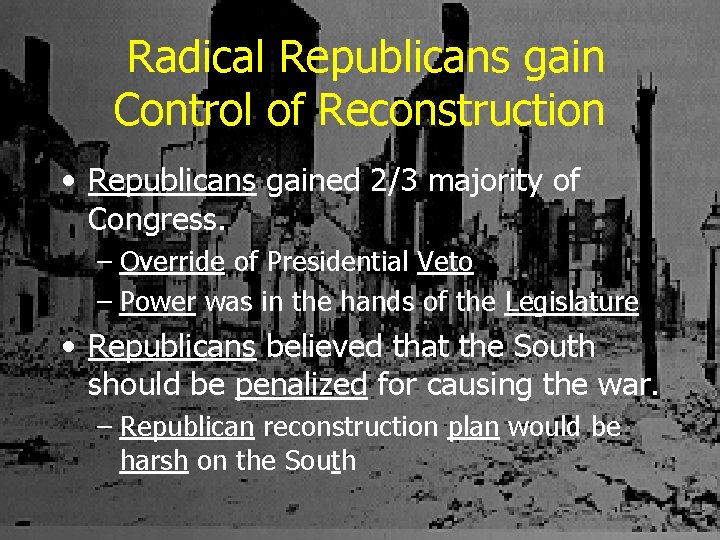 Radical Republicans gain Control of Reconstruction

• Republicans gained 2/3 majority of Congress.
– Override of Presidential Veto
– Power was in the hands of the Legislature

• Republicans believed that the South should be penalized for causing the war.
– Republican reconstruction plan would be harsh on the South